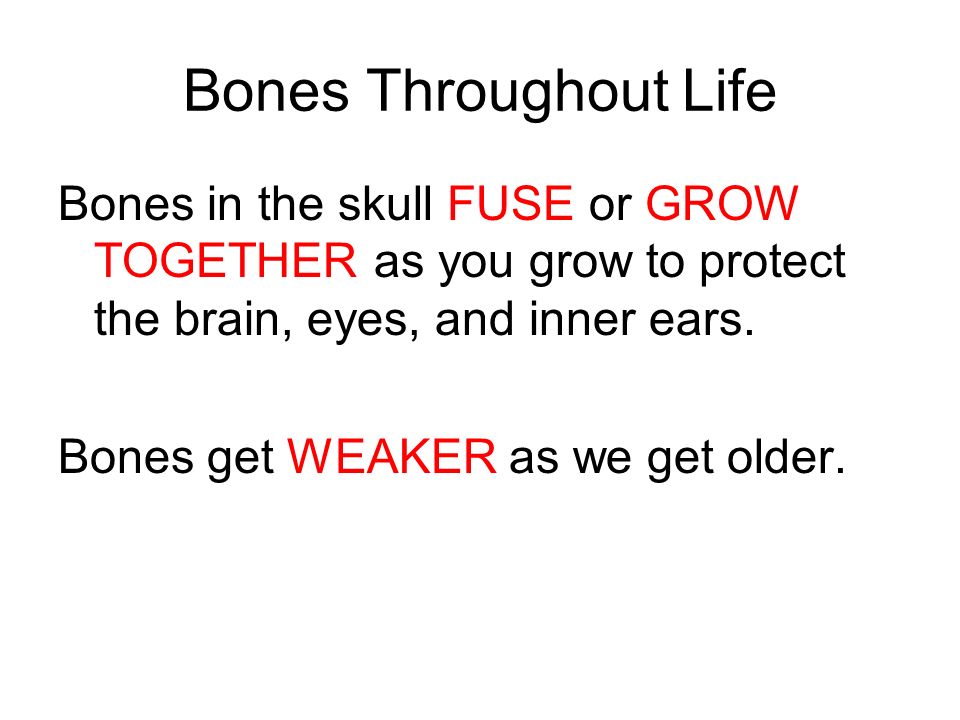 Bones Throughout Life

Bones in the skull FUSE or GROW TOGETHER as you grow to protect the brain, eyes, and inner ears.

Bones get WEAKER as we get older.